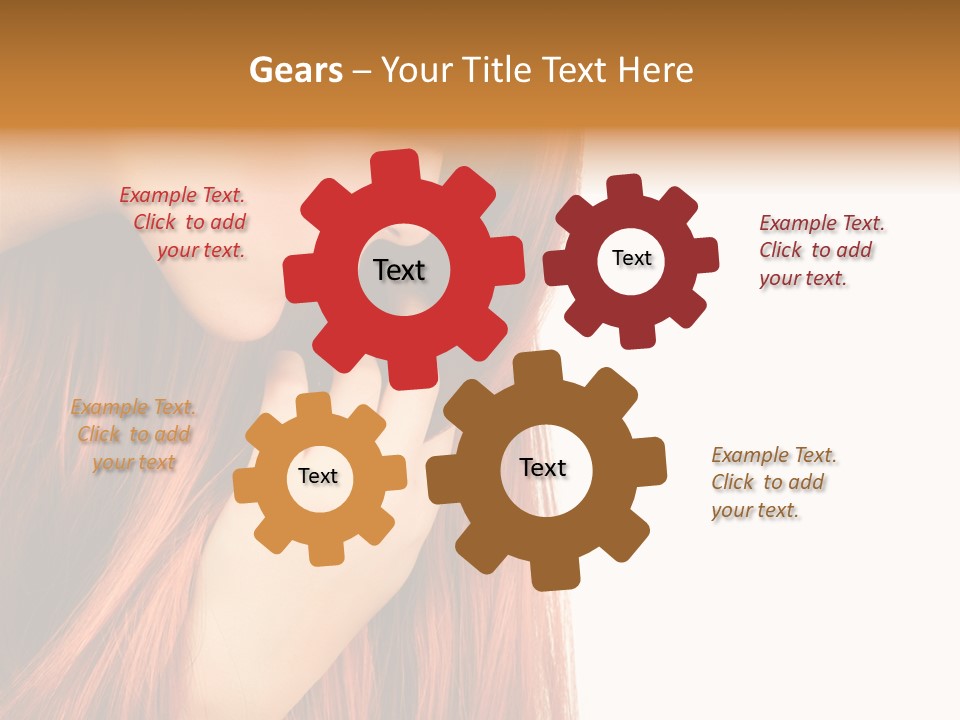 Gears – Your Title Text Here

Example Text. Click to add your text.

Text

Text

Example Text. Click to add your text.

Example Text. Click to add your text

Text

Text

Example Text. Click to add your text.